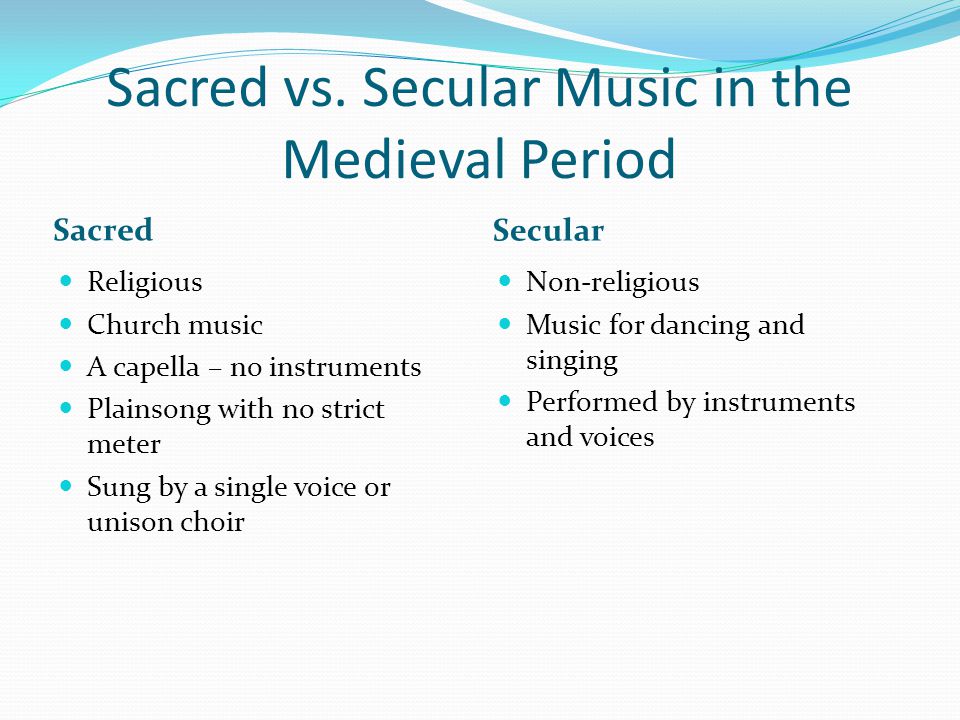 Sacred vs. Secular Music in the Medieval Period

Sacred

- Religious
- Church music
- A capella – no instruments
- Plainsong with no strict meter
- Sung by a single voice or unison choir

Secular

- Non-religious
- Music for dancing and singing
- Performed by instruments and voices